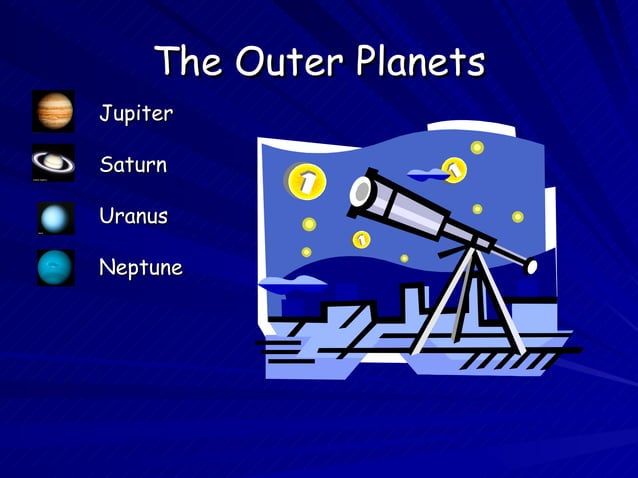 The Outer Planets

Jupiter

Saturn

Uranus

Neptune